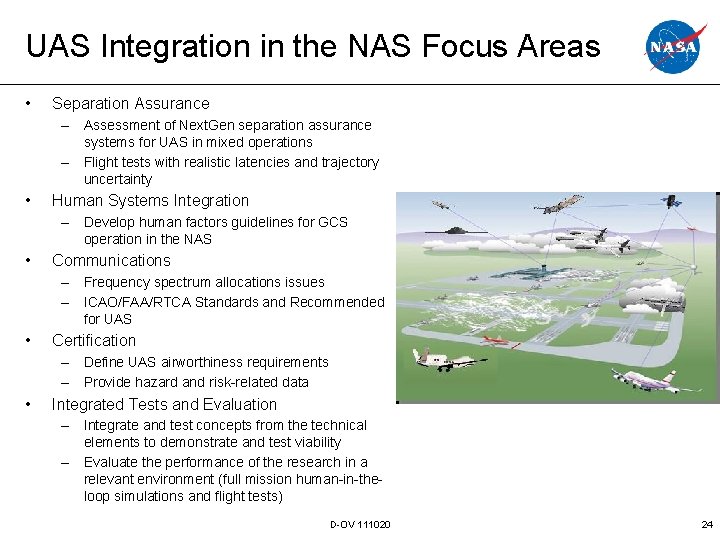 UAS Integration in the NAS Focus Areas

NASA

• Separation Assurance
– Assessment of NextGen separation assurance systems for UAS in mixed operations
– Flight tests with realistic latencies and trajectory uncertainty
• Human Systems Integration
– Develop human factors guidelines for GCS operation in the NAS
• Communications
– Frequency spectrum allocations issues
– ICAO/FAA/RTCA Standards and Recommended for UAS
• Certification
– Define UAS airworthiness requirements
– Provide hazard and risk-related data
• Integrated Tests and Evaluation
– Integrate and test concepts from the technical elements to demonstrate and test viability
– Evaluate the performance of the research in a relevant environment (full mission human-in-the-loop simulations and flight tests)

D-OV 111020

24